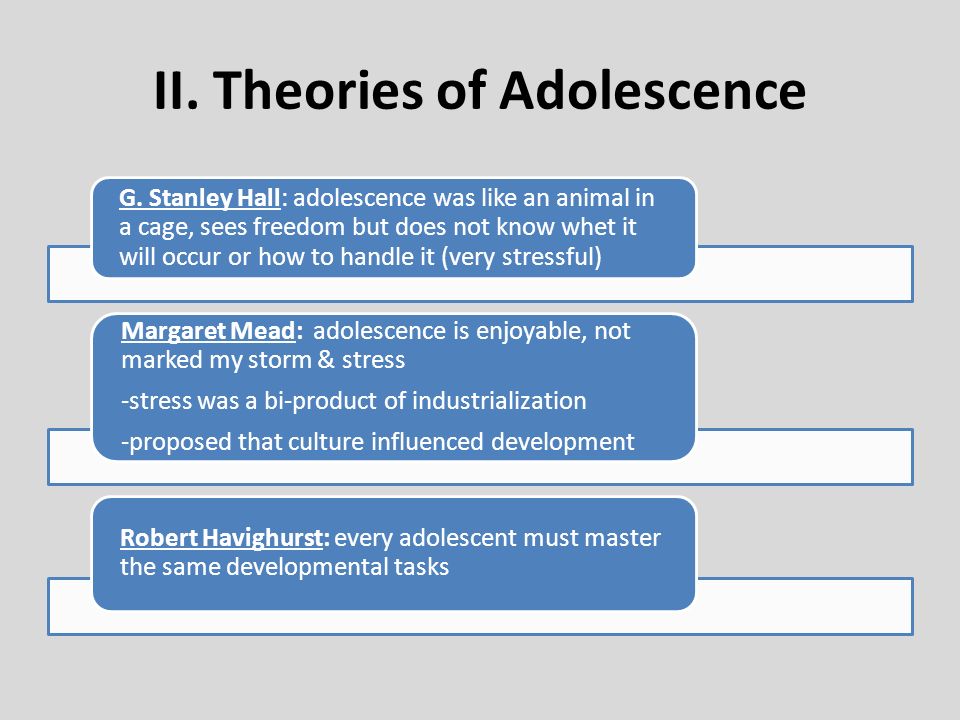 II. Theories of Adolescence

G. Stanley Hall: adolescence was like an animal in a cage, sees freedom but does not know whet it will occur or how to handle it (very stressful)

Margaret Mead: adolescence is enjoyable, not marked my storm & stress

-stress was a bi-product of industrialization

-proposed that culture influenced development

Robert Havighurst: every adolescent must master the same developmental tasks